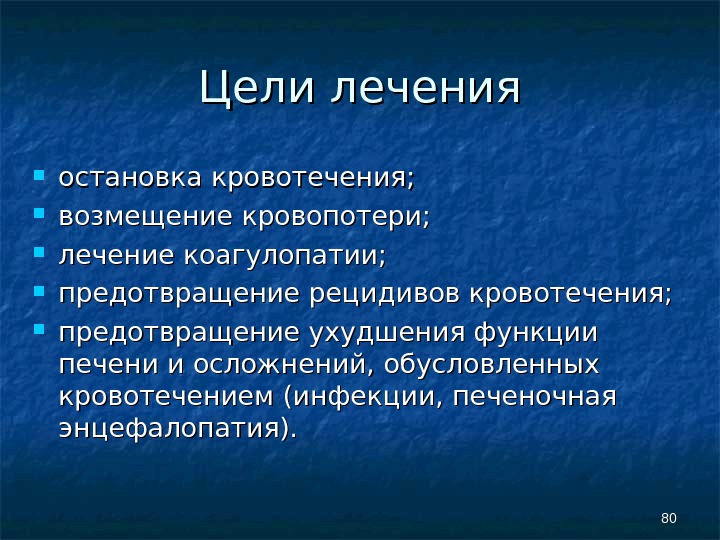 Цели лечения

- остановка кровотечения;
- возмещение кровопотери;
- лечение коагулопатии;
- предотвращение рецидивов кровотечения;
- предотвращение ухудшения функции печени и осложнений, обусловленных кровотечением (инфекции, печеночная энцефалопатия).

80